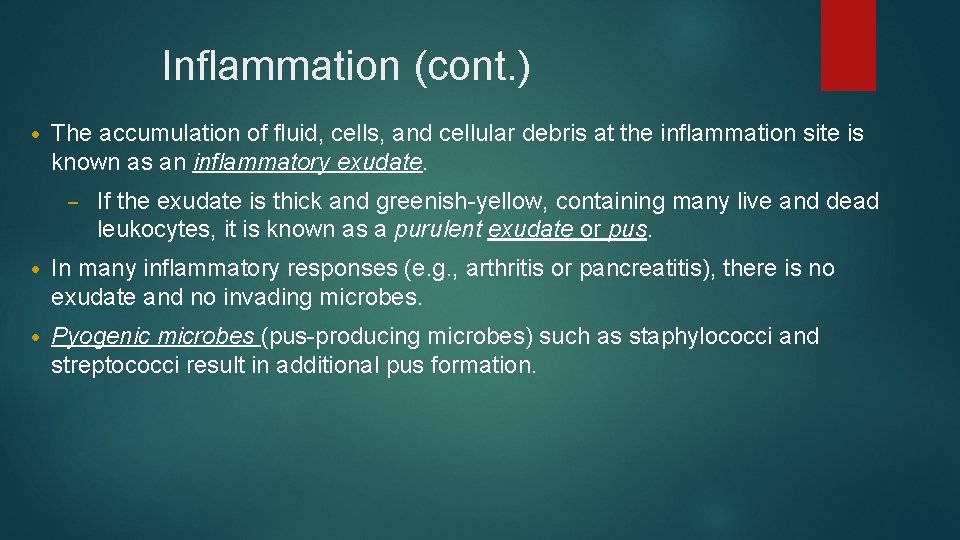 Inflammation (cont.)

• The accumulation of fluid, cells, and cellular debris at the inflammation site is known as an inflammatory exudate.

– If the exudate is thick and greenish-yellow, containing many live and dead leukocytes, it is known as a purulent exudate or pus.

• In many inflammatory responses (e.g., arthritis or pancreatitis), there is no exudate and no invading microbes.

• Pyogenic microbes (pus-producing microbes) such as staphylococci and streptococci result in additional pus formation.